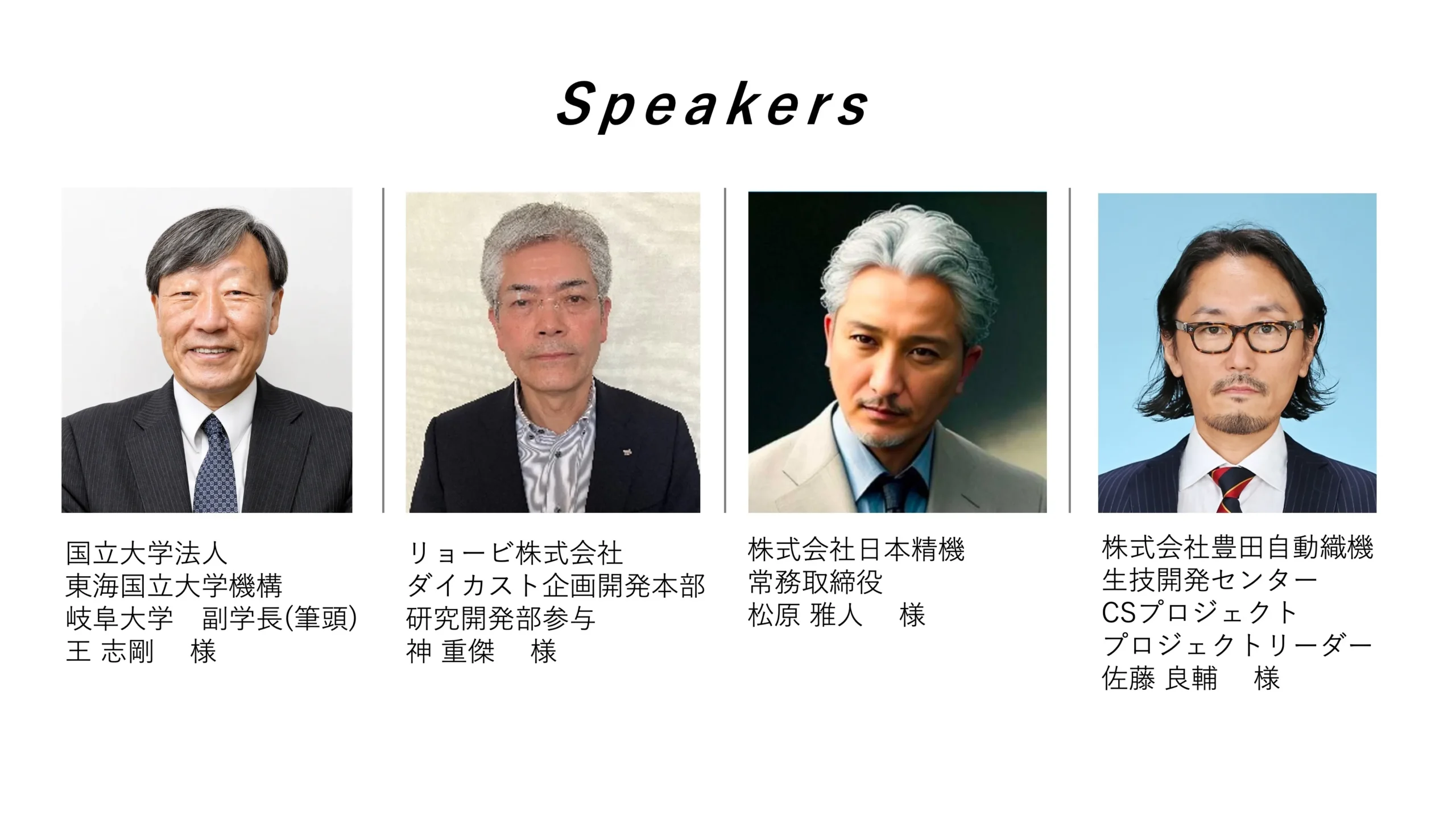 Speakers

国立大学法人
東海国立大学機構
岐阜大学　副学長(筆頭)
王 志剛　様

リョービ株式会社
ダイカスト企画開発本部
研究開発部参与
神 重傑　様

株式会社日本精機
常務取締役
松原 雅人　様

株式会社豊田自動織機
生技開発センター
CSプロジェクト
プロジェクトリーダー
佐藤 良輔　様